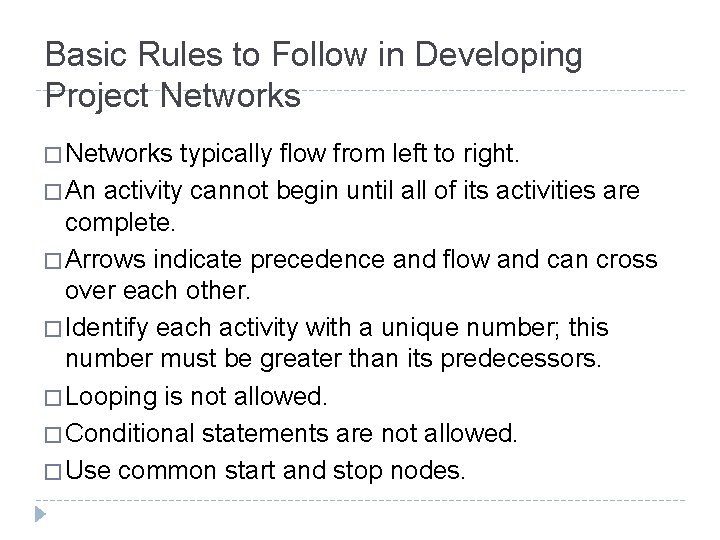 Basic Rules to Follow in Developing Project Networks

□ Networks typically flow from left to right.
□ An activity cannot begin until all of its activities are complete.
□ Arrows indicate precedence and flow and can cross over each other.
□ Identify each activity with a unique number; this number must be greater than its predecessors.
□ Looping is not allowed.
□ Conditional statements are not allowed.
□ Use common start and stop nodes.